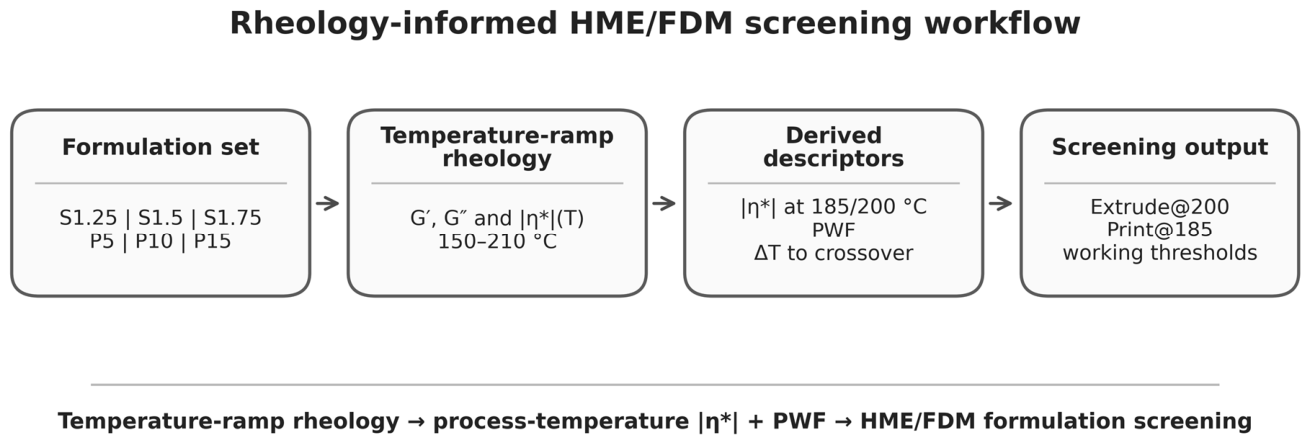 Rheology-informed HME/FDM screening workflow

Formulation set

S1.25 | S1.5 | S1.75
P5 | P10 | P15

Temperature-ramp rheology

G′, G″ and |η*|(T)
150–210 °C

Derived descriptors

|η*| at 185/200 °C
PWF
ΔT to crossover

Screening output

Extrude@200
Print@185
working thresholds

Temperature-ramp rheology → process-temperature |η*| + PWF → HME/FDM formulation screening